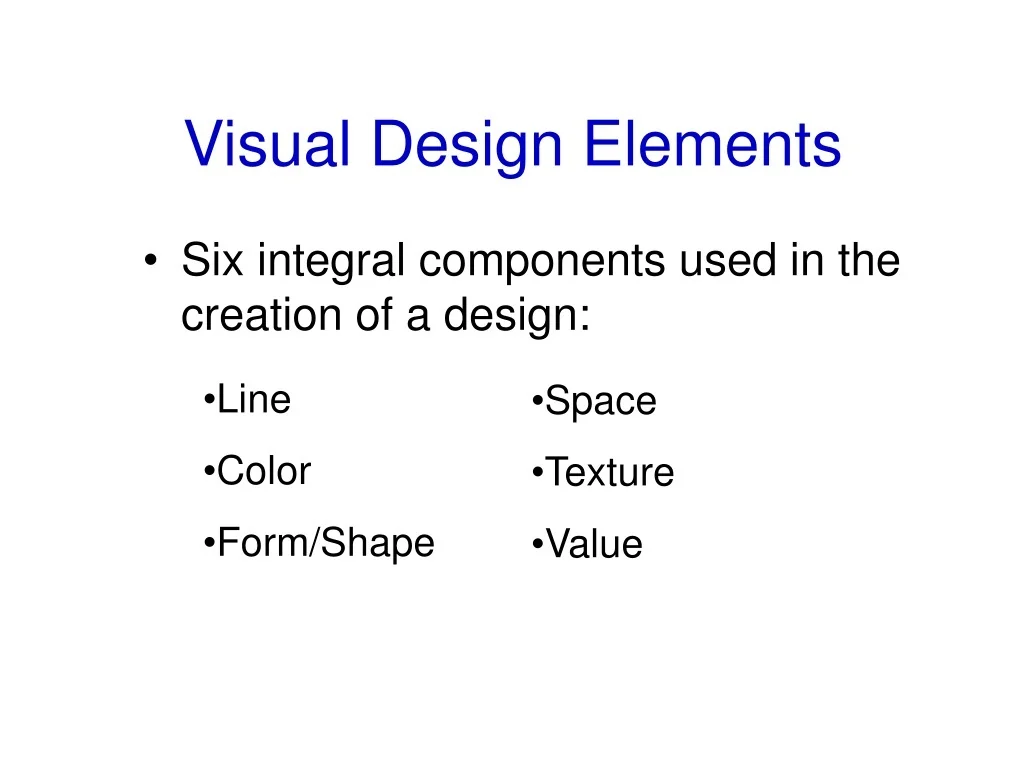 Visual Design Elements

• Six integral components used in the creation of a design:

•Line
•Color
•Form/Shape

•Space
•Texture
•Value